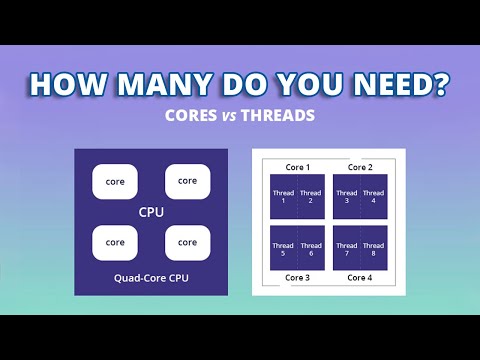 HOW MANY DO YOU NEED?

CORES vs THREADS

core
core
CPU
core
core
Quad-Core CPU

Core 1
Core 2
Thread 1
Thread 2
Thread 3
Thread 4
Thread 5
Thread 6
Thread 7
Thread 8
Core 3
Core 4